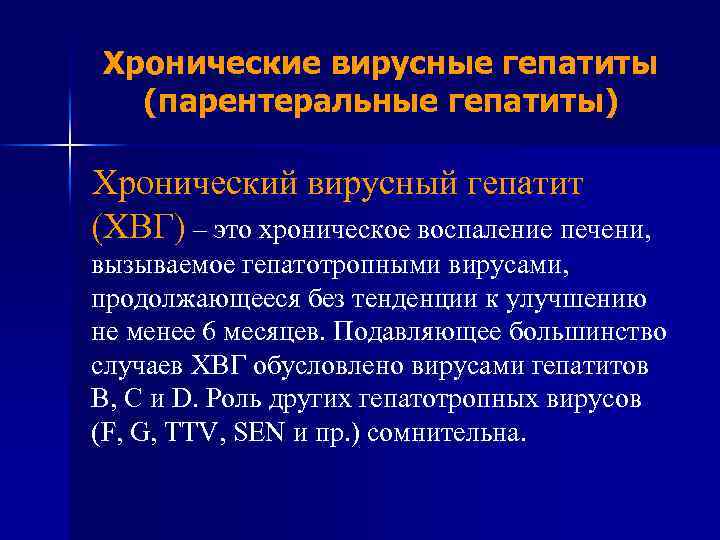 Хронические вирусные гепатиты (парентеральные гепатиты)

Хронический вирусный гепатит (ХВГ) – это хроническое воспаление печени, вызываемое гепатотропными вирусами, продолжающееся без тенденции к улучшению не менее 6 месяцев. Подавляющее большинство случаев ХВГ обусловлено вирусами гепатитов B, C и D. Роль других гепатотропных вирусов (F, G, TTV, SEN и пр.) сомнительна.